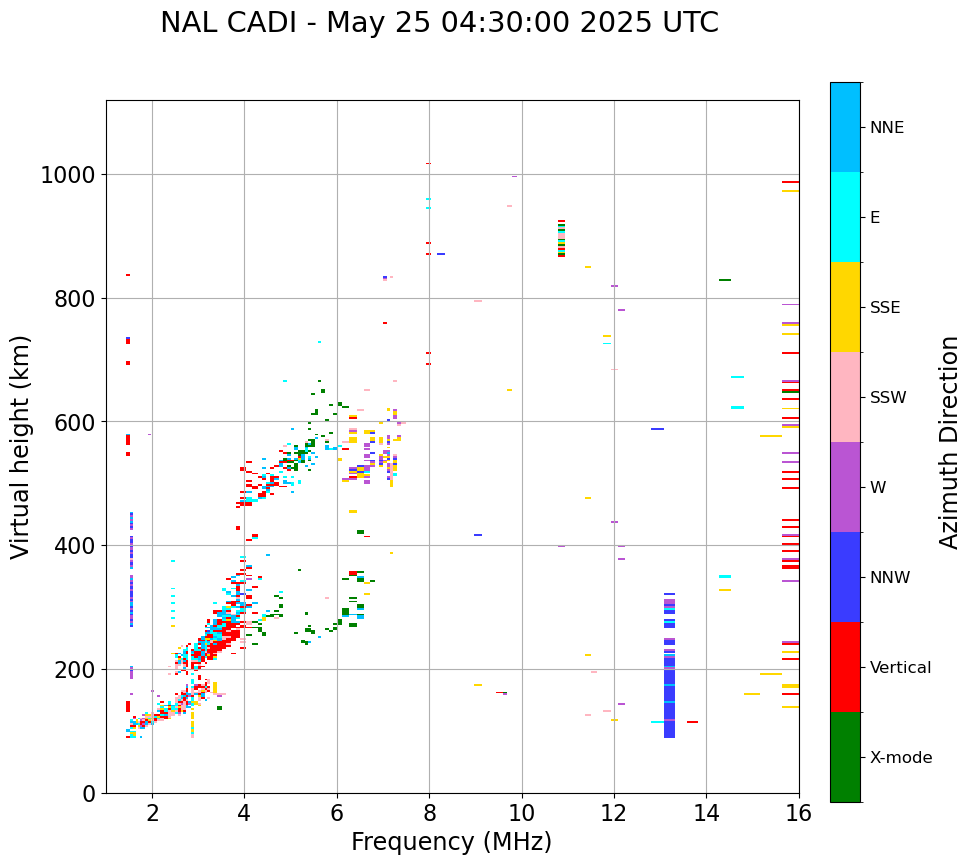 NAL CADI - May 25 04:30:00 2025 UTC

Virtual height (km)

1000
800
600
400
200
0

2
4
6
8
10
12
14
16

Frequency (MHz)

NNE
E
SSE
SSW
W
NNW
Vertical
X-mode

Azimuth Direction